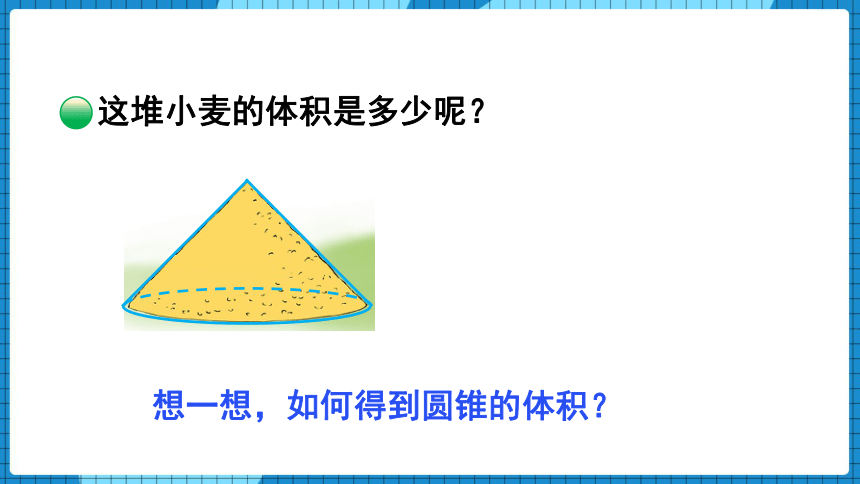 这堆小麦的体积是多少呢？

想一想，如何得到圆锥的体积？